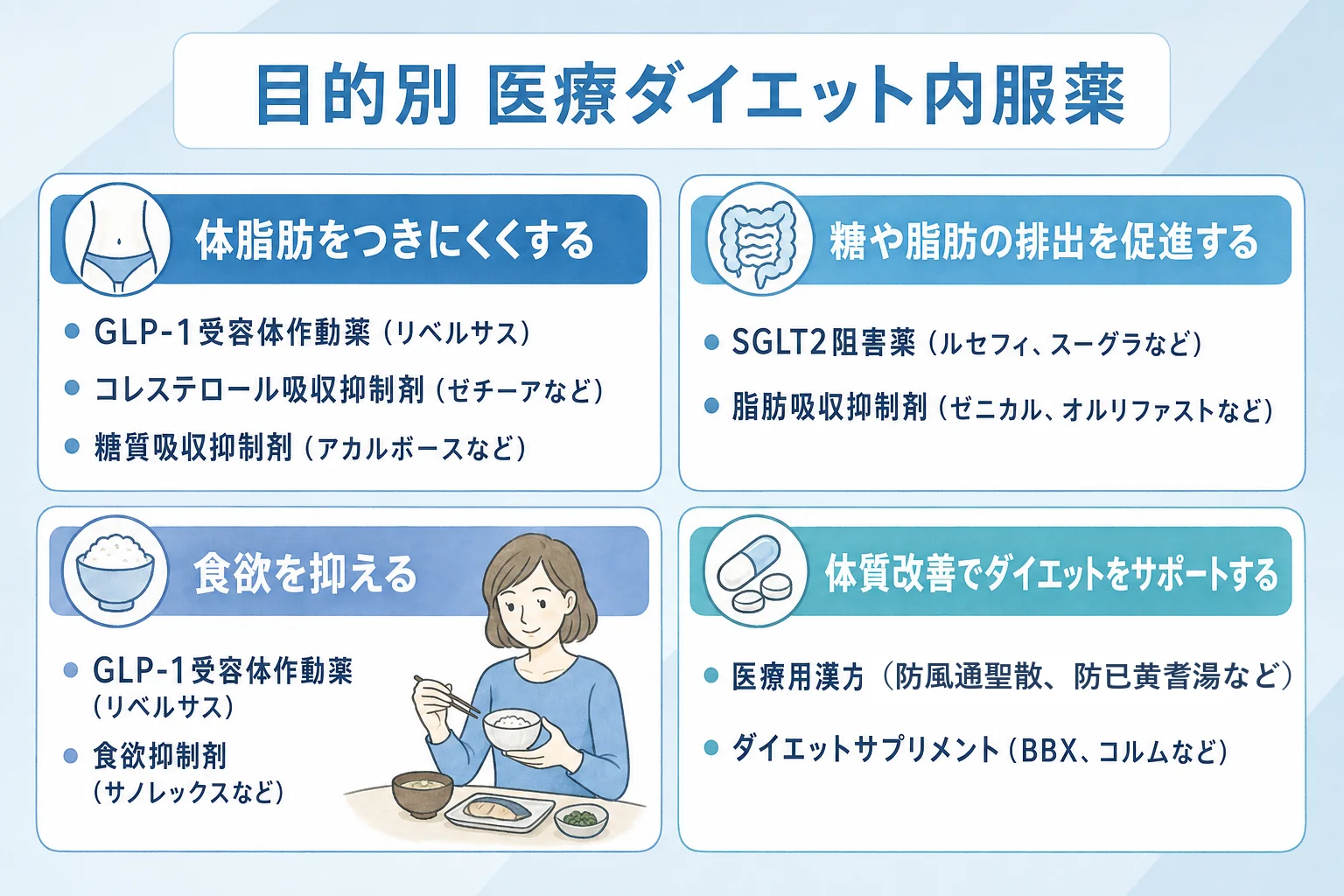 目的別 医療ダイエット内服薬

体脂肪をつきにくくする

- GLP-1受容体作動薬（リベルサス）
- コレステロール吸収抑制剤（ゼチーアなど）
- 糖質吸収抑制剤（アカルボースなど）

糖や脂肪の排出を促進する

- SGLT2阻害薬（ルセフィ、スーグラなど）
- 脂肪吸収抑制剤（ゼニカル、オルリファストなど）

食欲を抑える

- GLP-1受容体作動薬（リベルサス）
- 食欲抑制剤（サノレックスなど）

体質改善でダイエットをサポートする

- 医療用漢方（防風通聖散、防已黄耆湯など）
- ダイエットサプリメント（BBX、コルムなど）